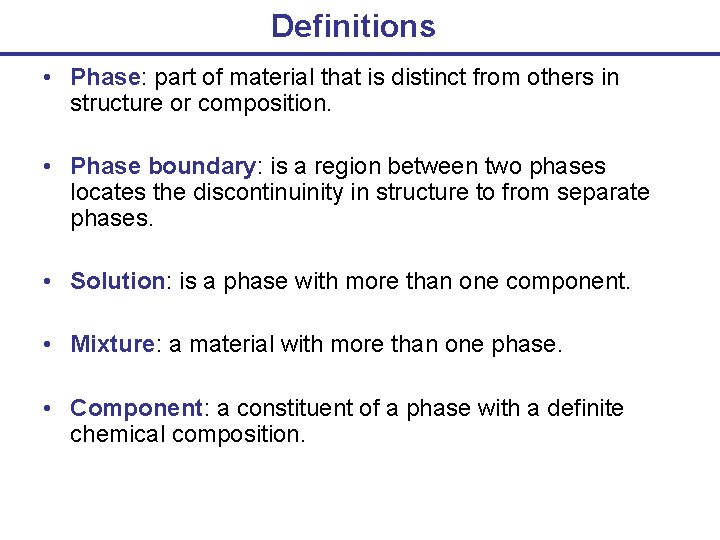 Definitions

• Phase: part of material that is distinct from others in structure or composition.

• Phase boundary: is a region between two phases locates the discontinuinity in structure to from separate phases.

• Solution: is a phase with more than one component.

• Mixture: a material with more than one phase.

• Component: a constituent of a phase with a definite chemical composition.